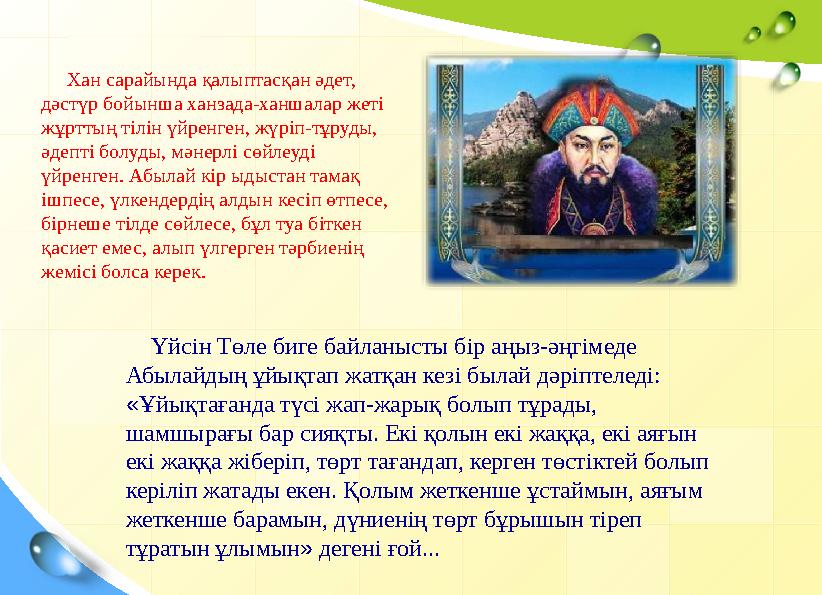 Хан сарайында қалыптасқан әдет, дәстүр бойынша ханзада-ханшалар жеті жұрттың тілін үйренген, жүріп-тұруды, әдепті болуды, мәнерлі сөйлеуді үйренген. Абылай кір ыдыстан тамақ ішпесе, үлкендердің алдын кесіп өтпесе, бірнеше тілде сөйлесе, бұл туа біткен қасиет емес, алып үлгерген тәрбиенің жемісі болса керек.

Үйсін Төле биге байланысты бір аңыз-әңгімеде Абылайдың ұйықтап жатқан кезі былай дәріптеледі: «Ұйықтағанда түсі жап-жарық болып тұрады, шамшырағы бар сияқты. Екі қолын екі жаққа, екі аяғын екі жаққа жіберіп, төрт тағандап, керген төстіктей болып керіліп жатады екен. Қолым жеткенше ұстаймын, аяғым жеткенше барамын, дүниенің төрт бұрышын тіреп тұратын ұлымын» дегені ғой...